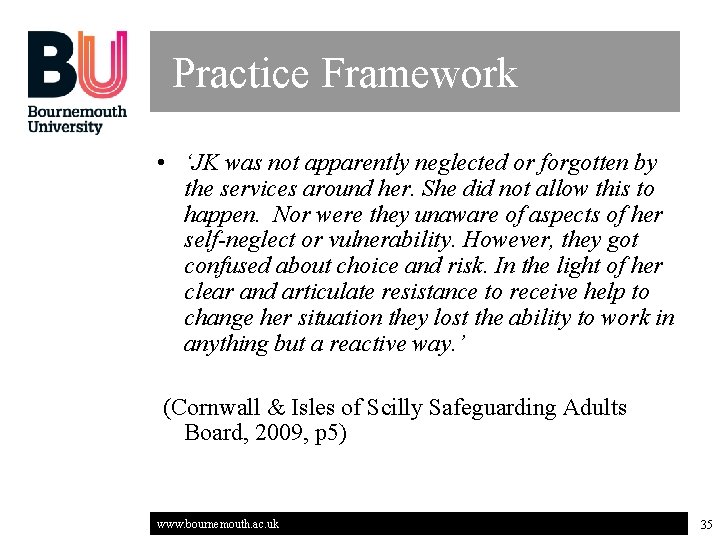 BU
Bournemouth University

Practice Framework

• 'JK was not apparently neglected or forgotten by the services around her. She did not allow this to happen. Nor were they unaware of aspects of her self-neglect or vulnerability. However, they got confused about choice and risk. In the light of her clear and articulate resistance to receive help to change her situation they lost the ability to work in anything but a reactive way.'

(Cornwall & Isles of Scilly Safeguarding Adults Board, 2009, p5)

www.bournemouth.ac.uk

35